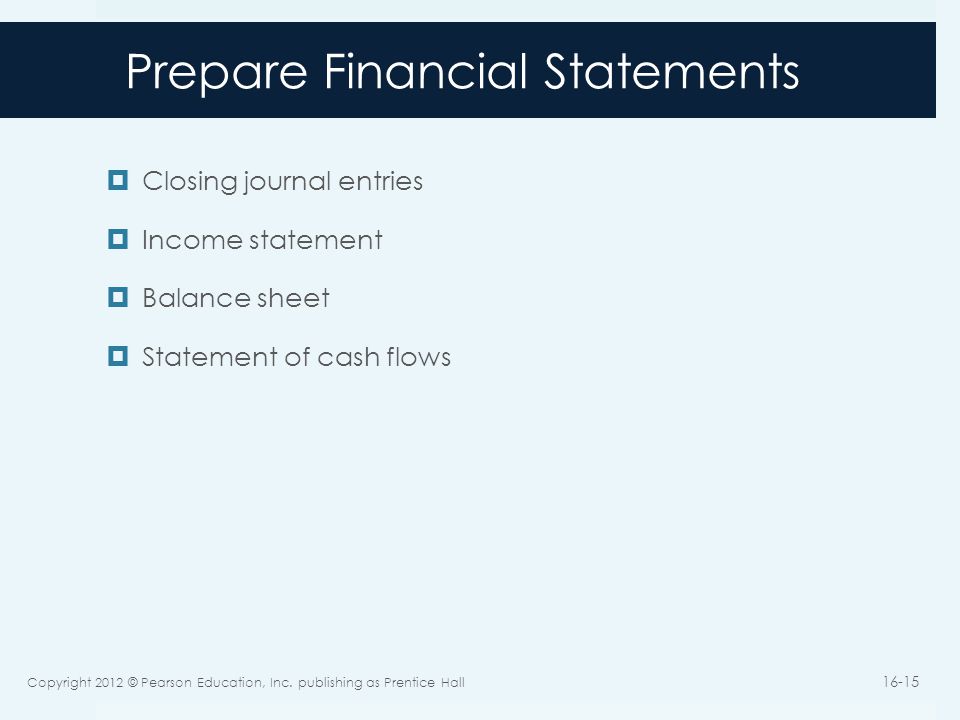 Prepare Financial Statements

Closing journal entries

Income statement

Balance sheet

Statement of cash flows

Copyright 2012 © Pearson Education, Inc. publishing as Prentice Hall

16-15